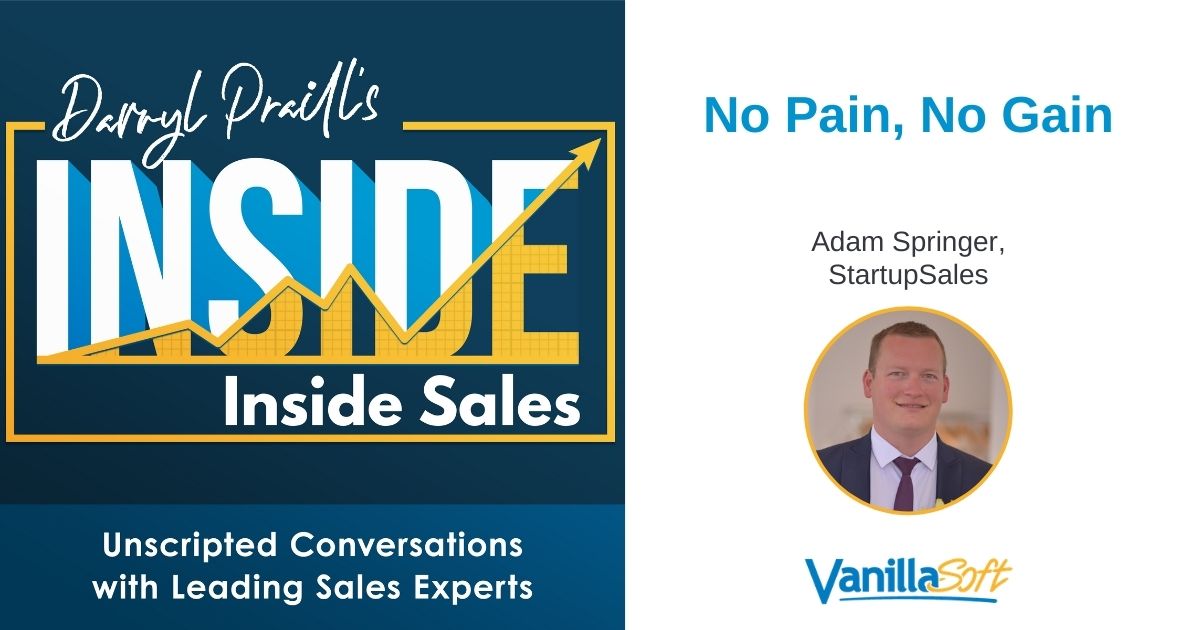 Darryl Praill's
INSIDE
Inside Sales

Unscripted Conversations with Leading Sales Experts

No Pain, No Gain

Adam Springer, StartupSales

VanillaSoft